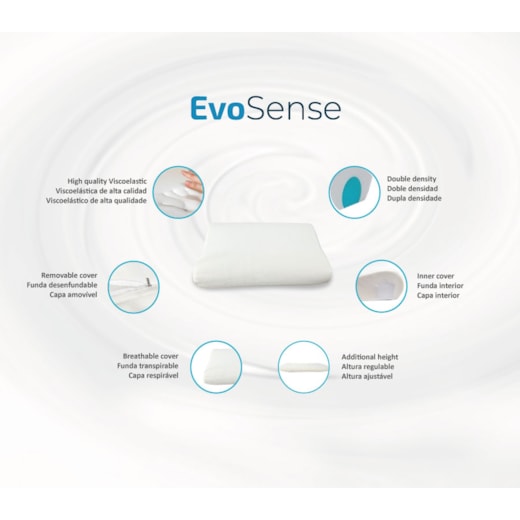 EvoSense

High quality Viscoelastic
Viscoelástica de alta calidad
Viscoelástico de alta qualidade

Double density
Doble densidad
Dupla densidade

Removable cover
Funda desenfundable
Capa amovível

Inner cover
Funda interior
Capa interior

Breathable cover
Funda transpirable
Capa respirável

Additional height
Altura regulable
Altura ajustável